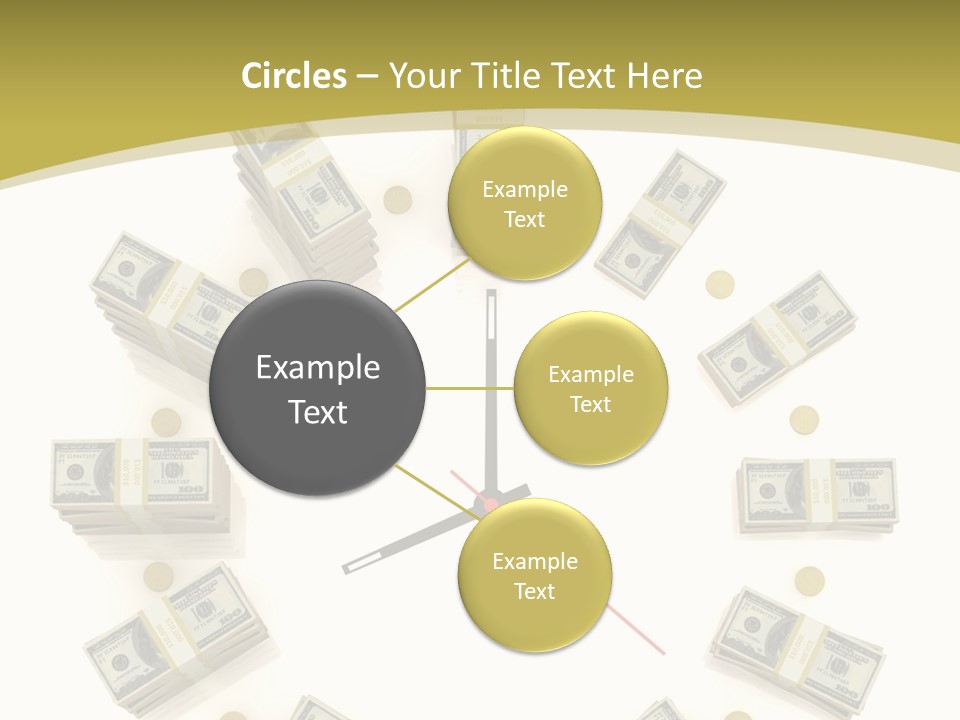 Circles – Your Title Text Here

Example Text

Example Text

Example Text

Example Text